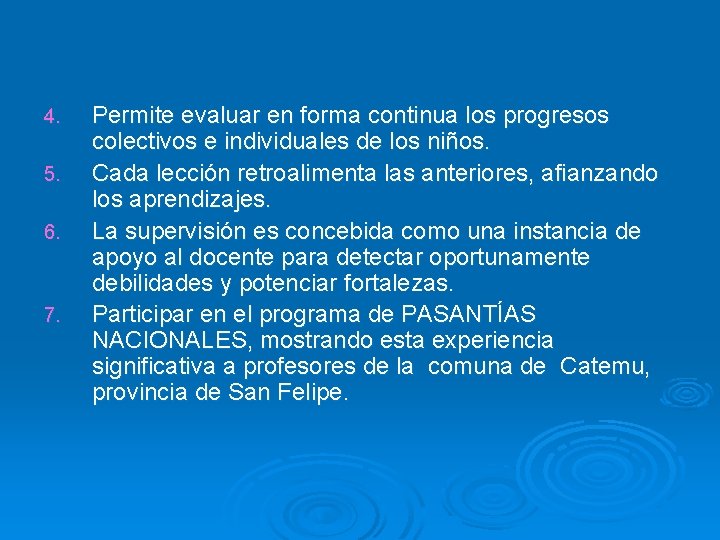 4. Permite evaluar en forma continua los progresos colectivos e individuales de los niños.

5. Cada lección retroalimenta las anteriores, afianzando los aprendizajes.

6. La supervisión es concebida como una instancia de apoyo al docente para detectar oportunamente debilidades y potenciar fortalezas.

7. Participar en el programa de PASANTÍAS NACIONALES, mostrando esta experiencia significativa a profesores de la comuna de Catemu, provincia de San Felipe.